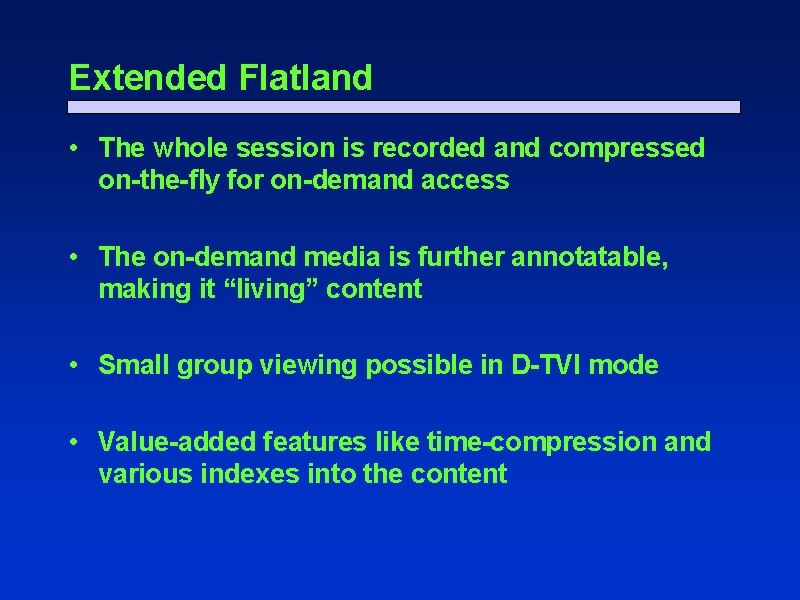 Extended Flatland

• The whole session is recorded and compressed on-the-fly for on-demand access

• The on-demand media is further annotatable, making it “living” content

• Small group viewing possible in D-TVI mode

• Value-added features like time-compression and various indexes into the content